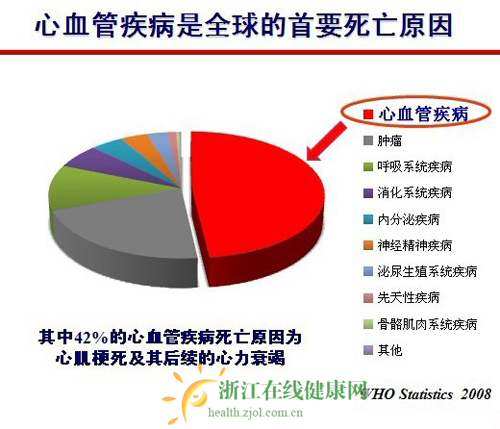 心血管疾病是全球的首要死亡原因

心血管疾病
肿瘤
呼吸系统疾病
消化系统疾病
内分泌疾病
神经精神疾病
泌尿生殖系统疾病
先天性疾病
骨骼肌肉系统疾病
其他

其中42%的心血管疾病死亡原因为心肌梗死及其后续的心力衰竭

浙江在线健康网
health.zjol.com.cn
WHO Statistics 2008